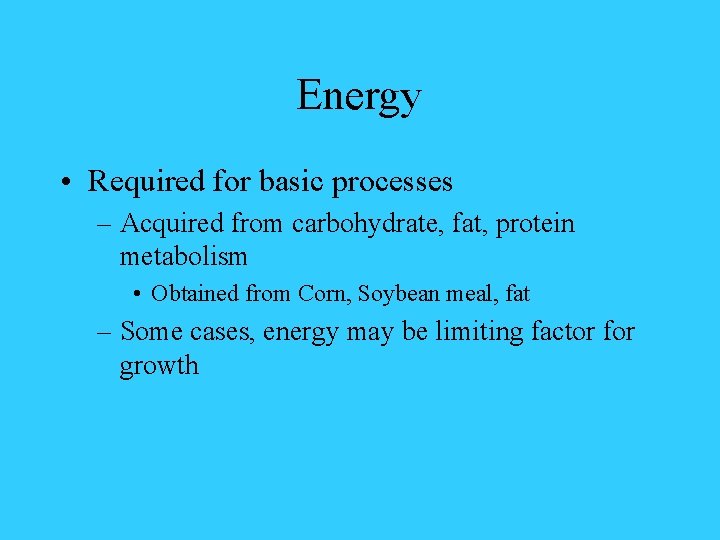 Energy

• Required for basic processes
– Acquired from carbohydrate, fat, protein metabolism
• Obtained from Corn, Soybean meal, fat
– Some cases, energy may be limiting factor for growth